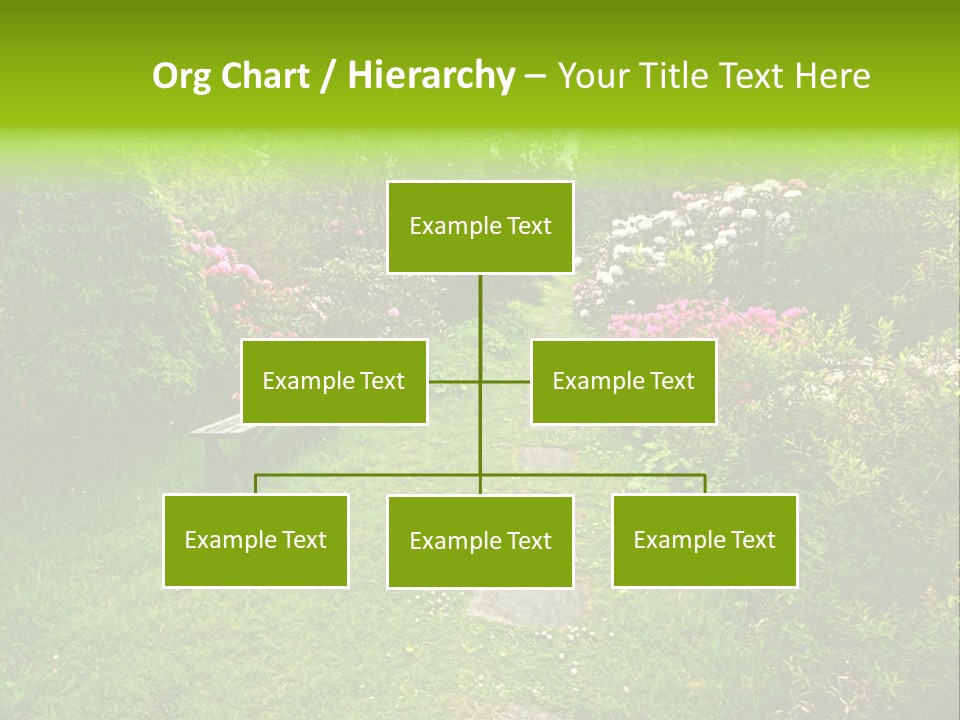 Org Chart / Hierarchy – Your Title Text Here

Example Text

Example Text

Example Text

Example Text

Example Text

Example Text